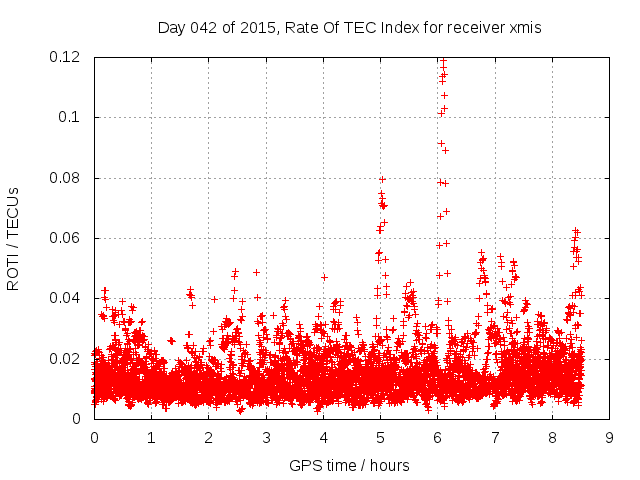 Day 042 of 2015, Rate Of TEC Index for receiver xmis

ROTI / TECUs

0.12
0.1
0.08
0.06
0.04
0.02
0

0 1 2 3 4 5 6 7 8 9

GPS time / hours